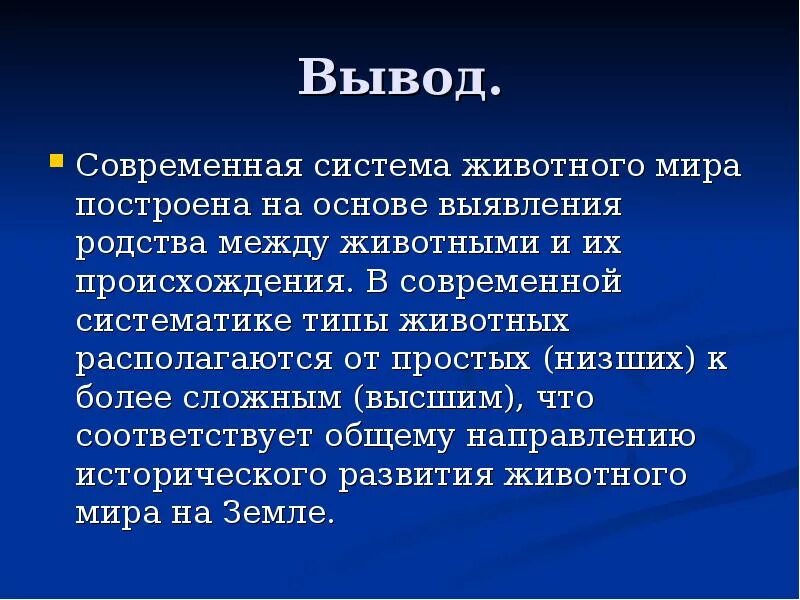 Вывод.

Современная система животного мира построена на основе выявления родства между животными и их происхождения. В современной систематике типы животных располагаются от простых (низших) к более сложным (высшим), что соответствует общему направлению исторического развития животного мира на Земле.